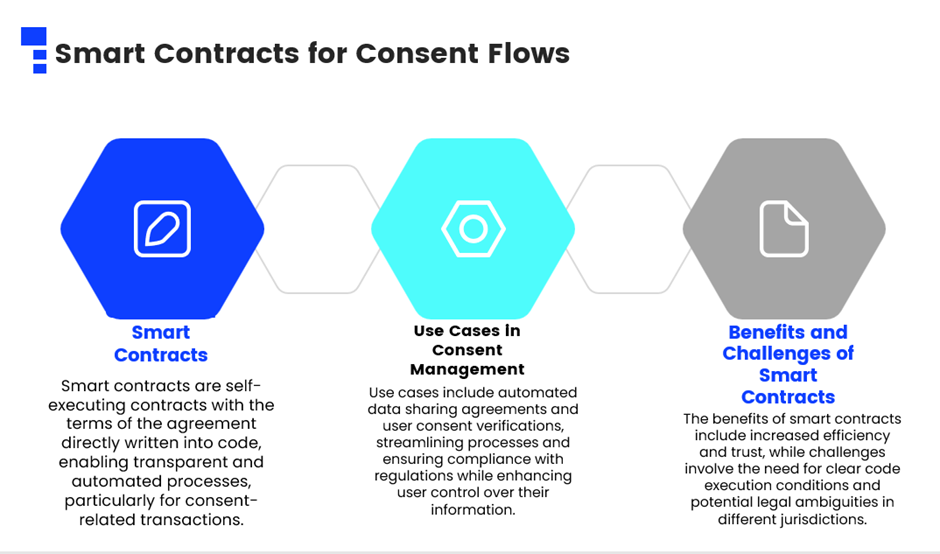 Smart Contracts for Consent Flows

Smart Contracts

Smart contracts are self-executing contracts with the terms of the agreement directly written into code, enabling transparent and automated processes, particularly for consent-related transactions.

Use Cases in Consent Management

Use cases include automated data sharing agreements and user consent verifications, streamlining processes and ensuring compliance with regulations while enhancing user control over their information.

Benefits and Challenges of Smart Contracts

The benefits of smart contracts include increased efficiency and trust, while challenges involve the need for clear code execution conditions and potential legal ambiguities in different jurisdictions.